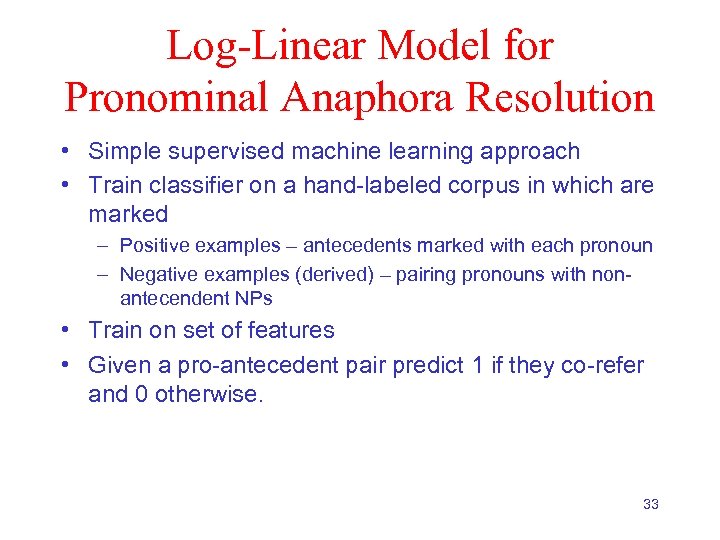 Log-Linear Model for Pronominal Anaphora Resolution

• Simple supervised machine learning approach
• Train classifier on a hand-labeled corpus in which are marked
  – Positive examples – antecedents marked with each pronoun
  – Negative examples (derived) – pairing pronouns with non-antecendent NPs
• Train on set of features
• Given a pro-antecedent pair predict 1 if they co-refer and 0 otherwise.

33